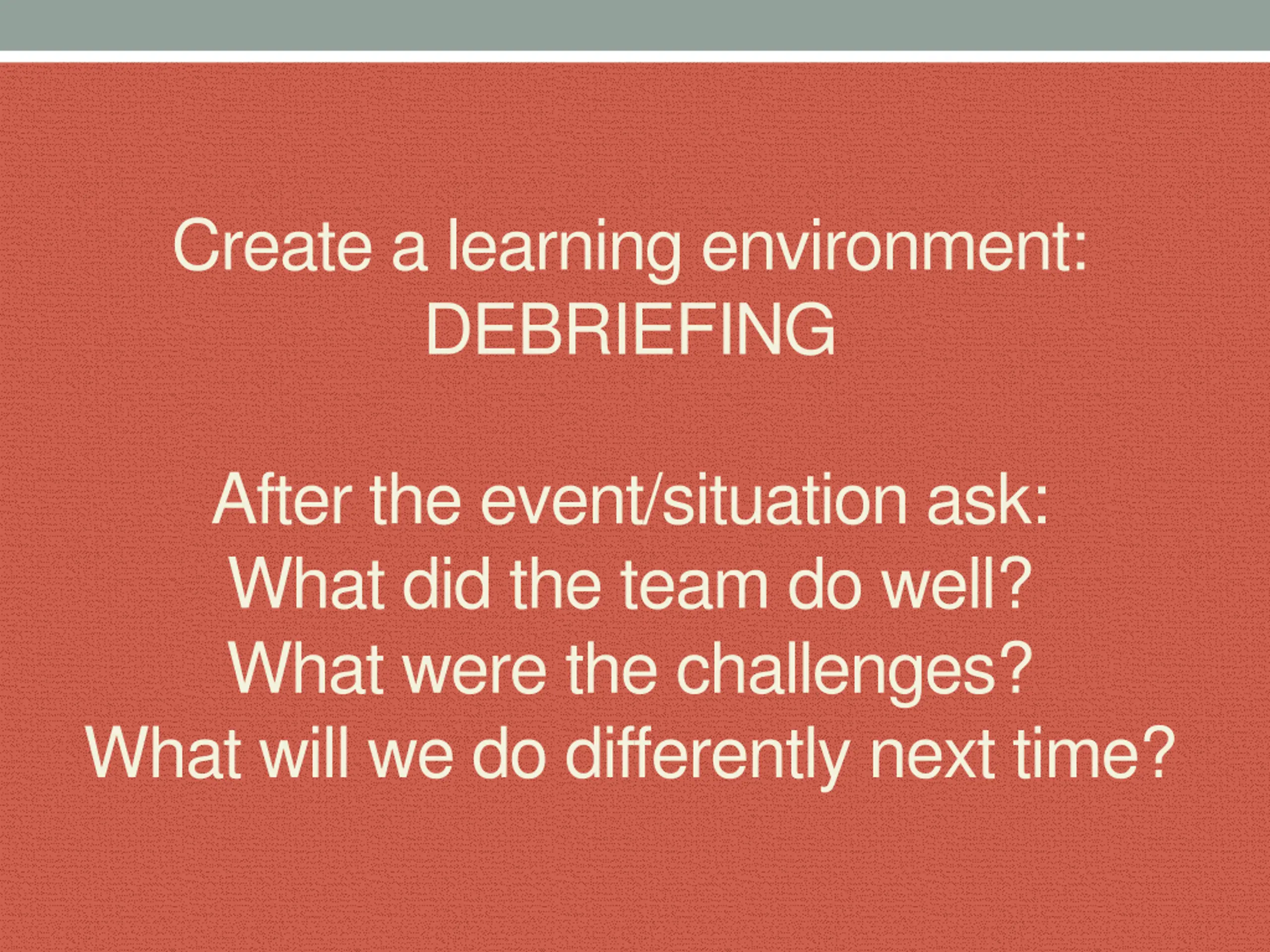 Create a learning environment:
DEBRIEFING

After the event/situation ask:
What did the team do well?
What were the challenges?
What will we do differently next time?